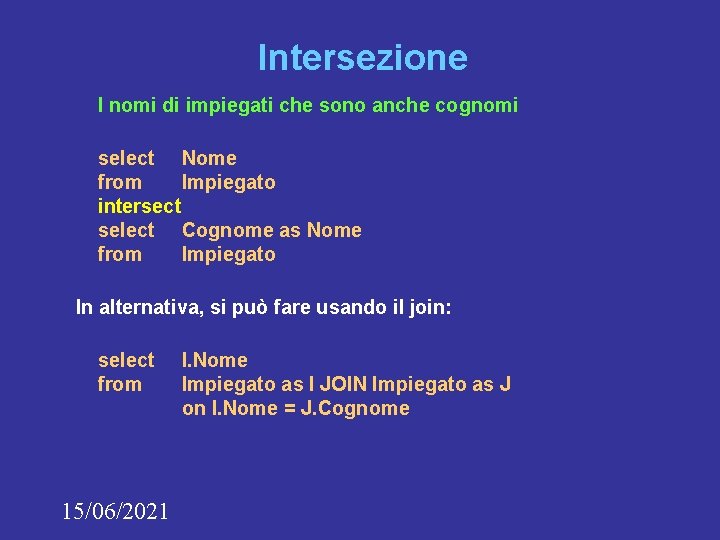 Intersezione

I nomi di impiegati che sono anche cognomi

select Nome
from Impiegato
intersect
select Cognome as Nome
from Impiegato

In alternativa, si può fare usando il join:

select I.Nome
from Impiegato as I JOIN Impiegato as J
on I.Nome = J.Cognome

15/06/2021